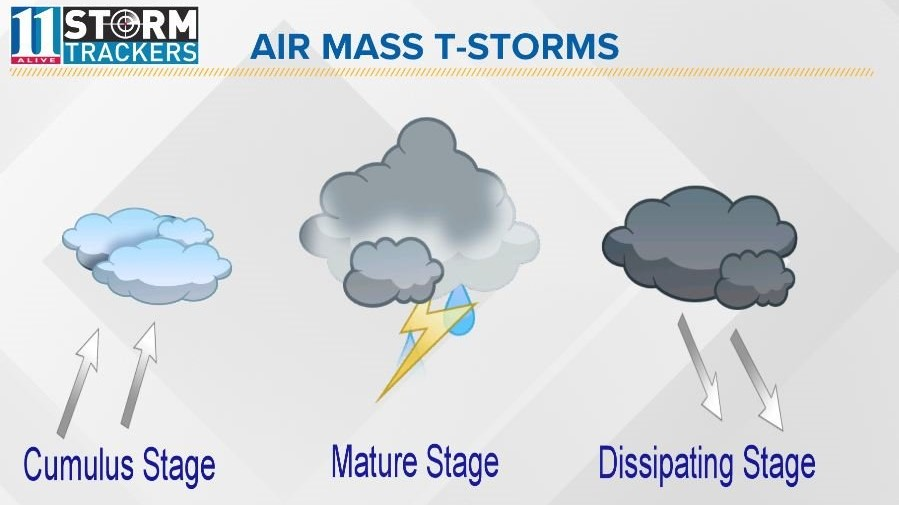 11 ALIVE STORM TRACKERS

AIR MASS T-STORMS

Cumulus Stage

Mature Stage

Dissipating Stage